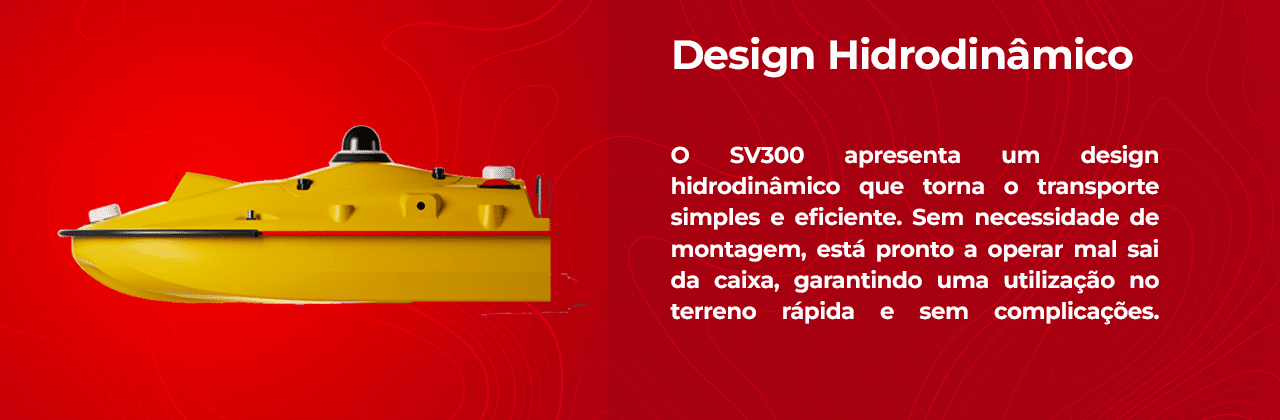 Design Hidrodinâmico

O SV300 apresenta um design hidrodinâmico que torna o transporte simples e eficiente. Sem necessidade de montagem, está pronto a operar mal sai da caixa, garantindo uma utilização no terreno rápida e sem complicações.